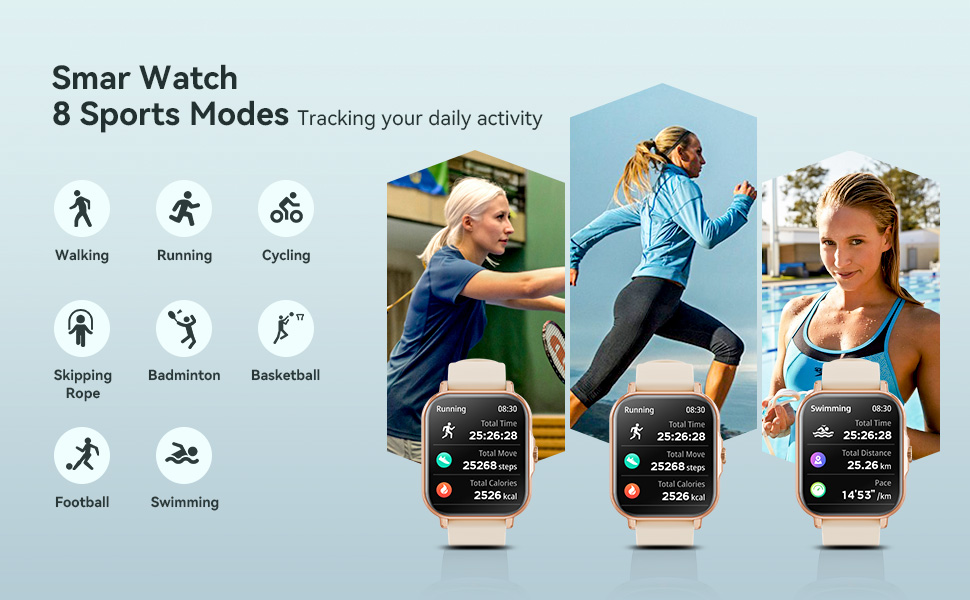 Smar Watch
8 Sports Modes Tracking your daily activity

Walking
Running
Cycling
Skipping Rope
Badminton
Basketball
Football
Swimming

Running 08:30
Total Time
25:26:28
Total Move
25268 steps
Total Calories
2526 kcal

Running 08:30
Total Time
25:26:28
Total Move
25268 steps
Total Calories
2526 kcal

Swimming 08:30
Total Time
25:26:28
Total Distance
25.26 km
Pace
14'53" /km